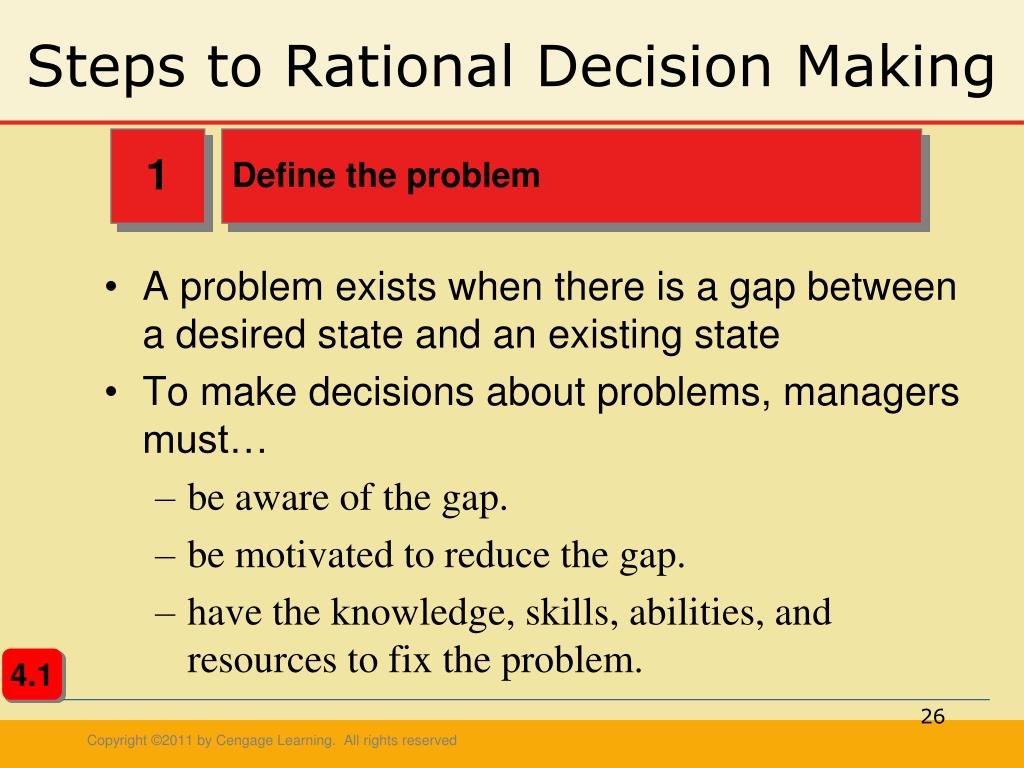 Steps to Rational Decision Making

1

Define the problem

• A problem exists when there is a gap between a desired state and an existing state
• To make decisions about problems, managers must…
– be aware of the gap.
– be motivated to reduce the gap.
– have the knowledge, skills, abilities, and resources to fix the problem.

4.1

26

Copyright ©2011 by Cengage Learning. All rights reserved